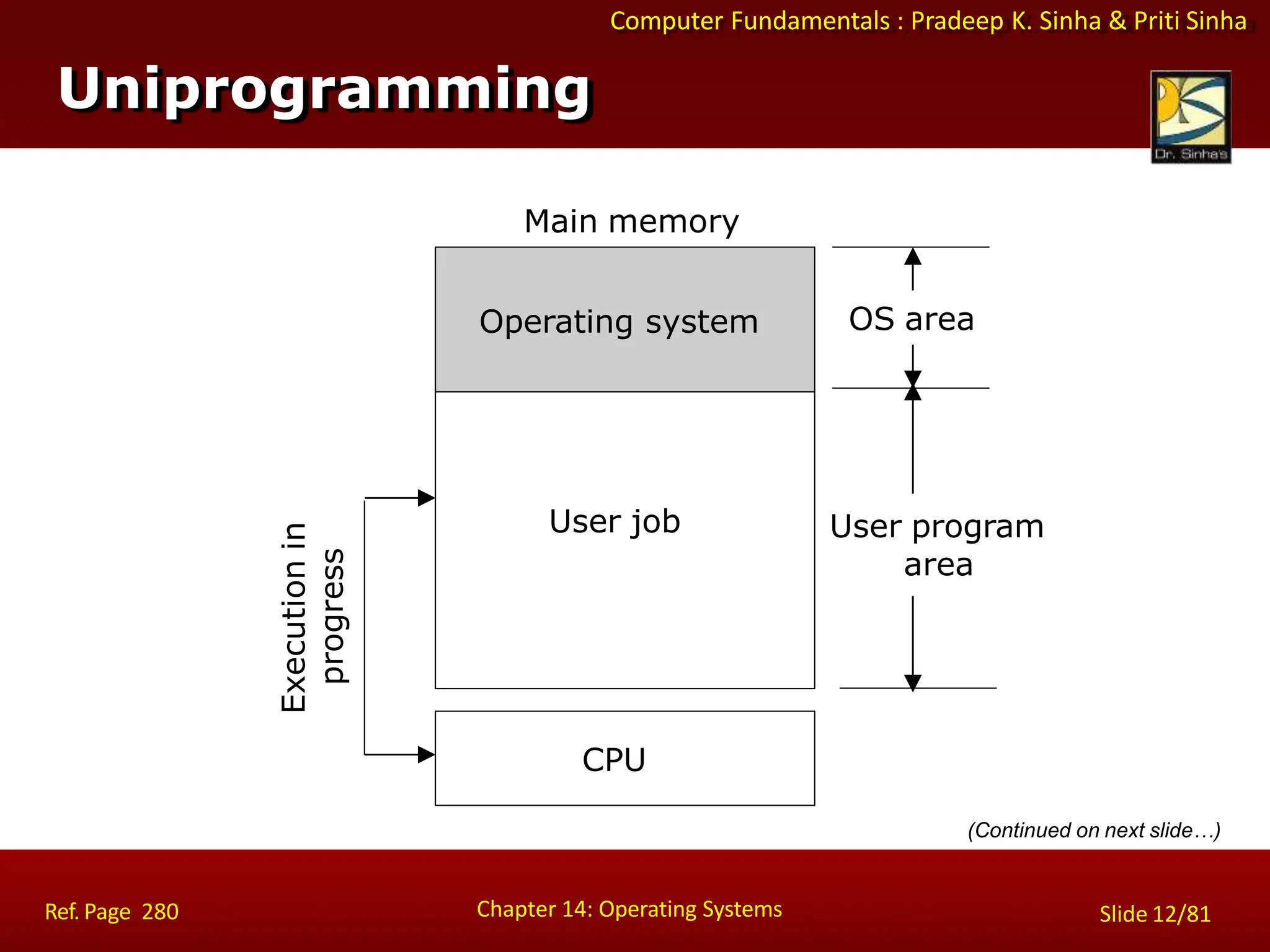 Computer Fundamentals : Pradeep K. Sinha & Priti Sinha

Uniprogramming

Dr. Sinha's

Main memory

Operating system

OS area

User job

User program area

Execution in progress

CPU

(Continued on next slide…)

Ref. Page 280

Chapter 14: Operating Systems

Slide 12/81